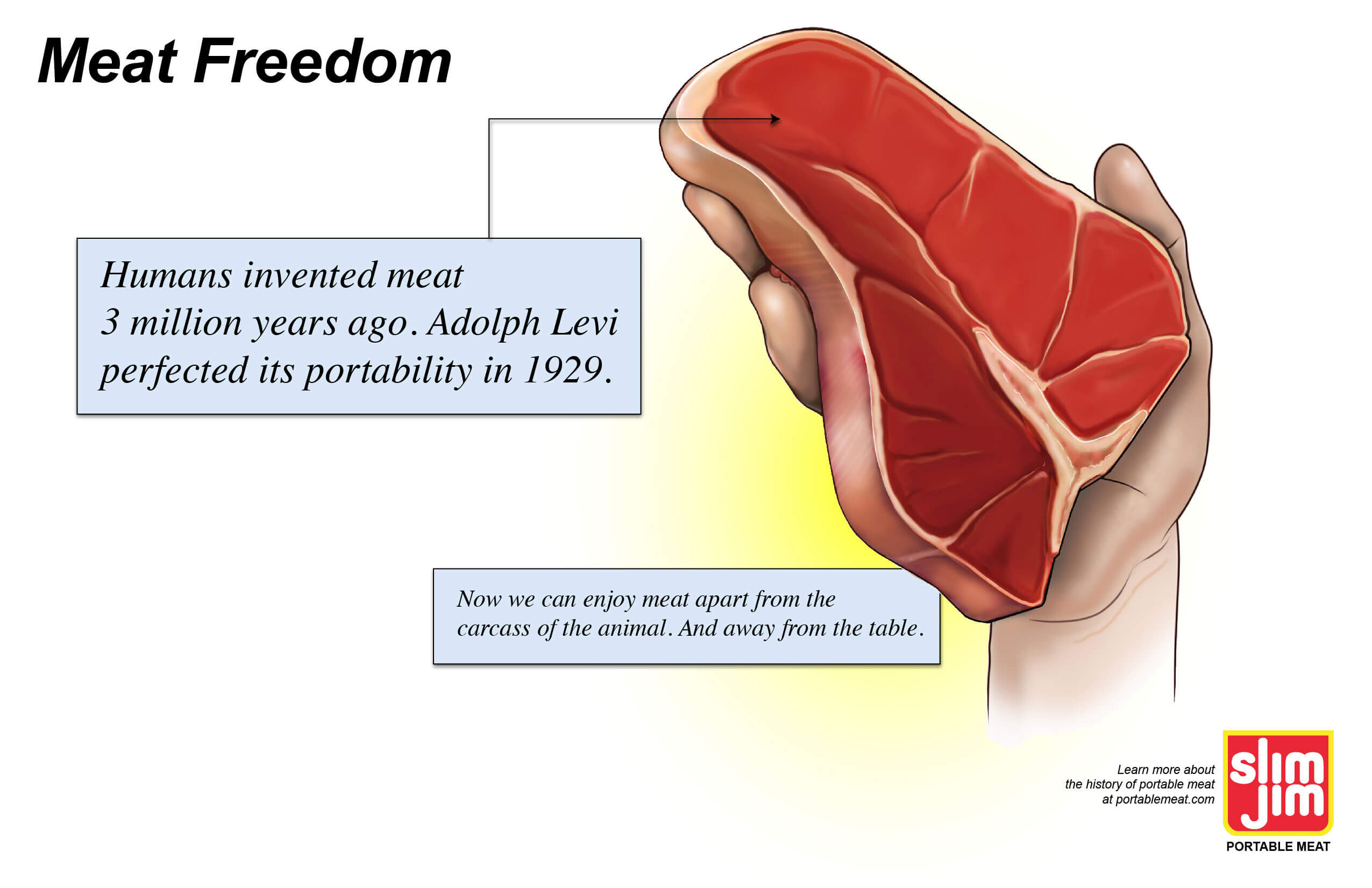 Meat Freedom

Humans invented meat 3 million years ago. Adolph Levi perfected its portability in 1929.

Now we can enjoy meat apart from the carcass of the animal. And away from the table.

Learn more about the history of portable meat at portablemeat.com

slim jim

PORTABLE MEAT